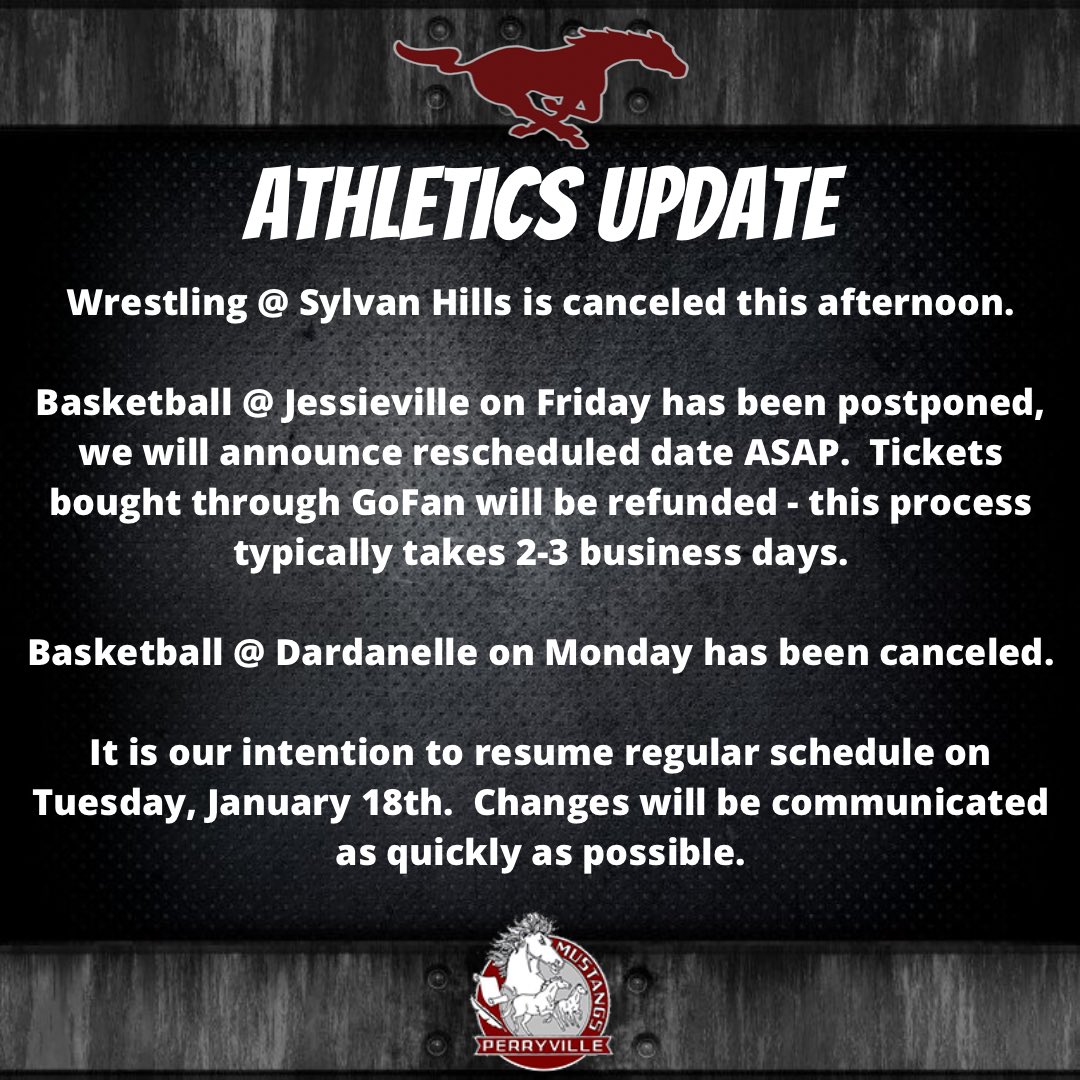 ATHLETICS UPDATE

Wrestling @ Sylvan Hills is canceled this afternoon.

Basketball @ Jessieville on Friday has been postponed, we will announce rescheduled date ASAP. Tickets bought through GoFan will be refunded - this process typically takes 2-3 business days.

Basketball @ Dardanelle on Monday has been canceled.

It is our intention to resume regular schedule on Tuesday, January 18th. Changes will be communicated as quickly as possible.

MUSTANGS
PERRYVILLE